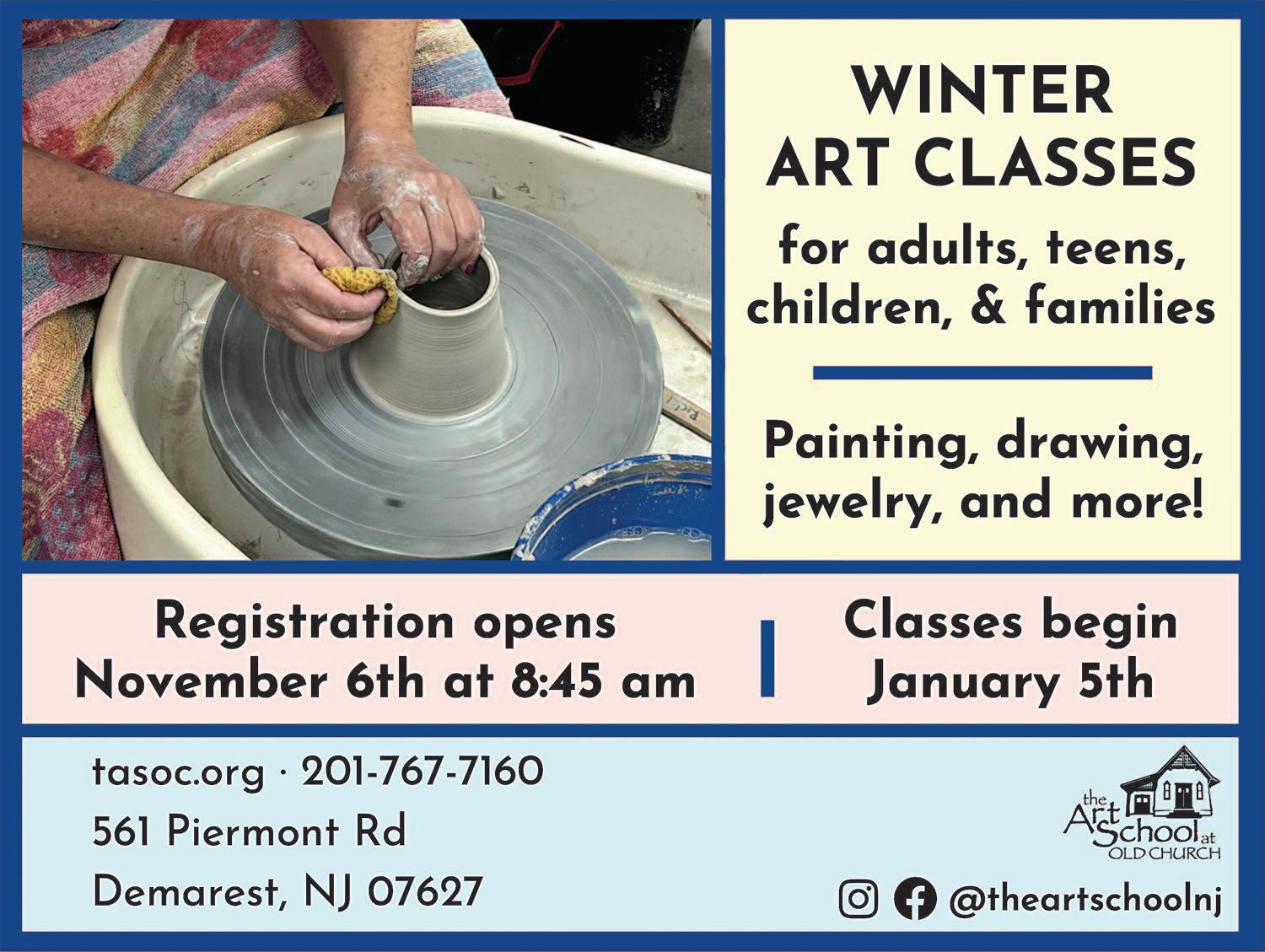 WINTER ART CLASSES

for adults, teens, children, & families

Painting, drawing, jewelry, and more!

Registration opens November 6th at 8:45 am

Classes begin January 5th

tasoc.org · 201-767-7160

561 Piermont Rd

Demarest, NJ 07627

the Art School at OLD CHURCH

@theartschoolnj